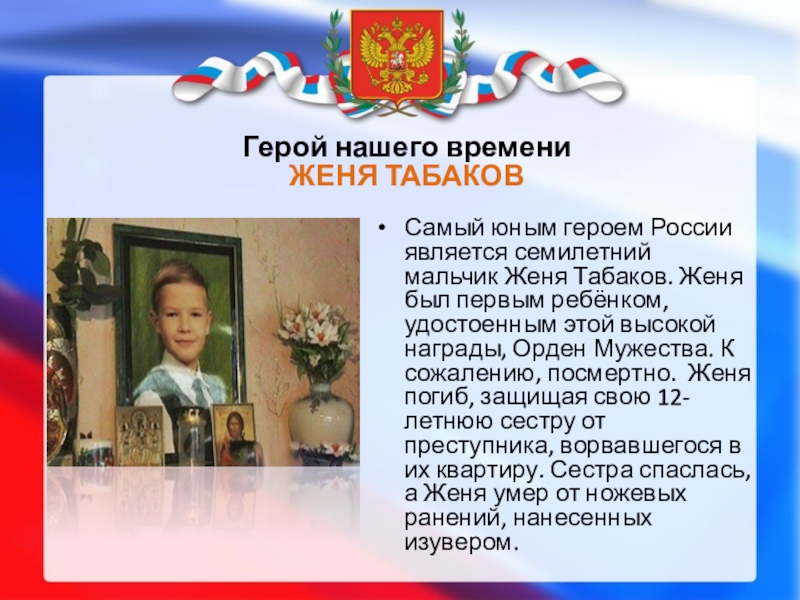 Герой нашего времени
ЖЕНЯ ТАБАКОВ

• Самый юным героем России является семилетний мальчик Женя Табаков. Женя был первым ребёнком, удостоенным этой высокой награды, Орден Мужества. К сожалению, посмертно. Женя погиб, защищая свою 12-летнюю сестру от преступника, ворвавшегося в их квартиру. Сестра спаслась, а Женя умер от ножевых ранений, нанесенных изувером.